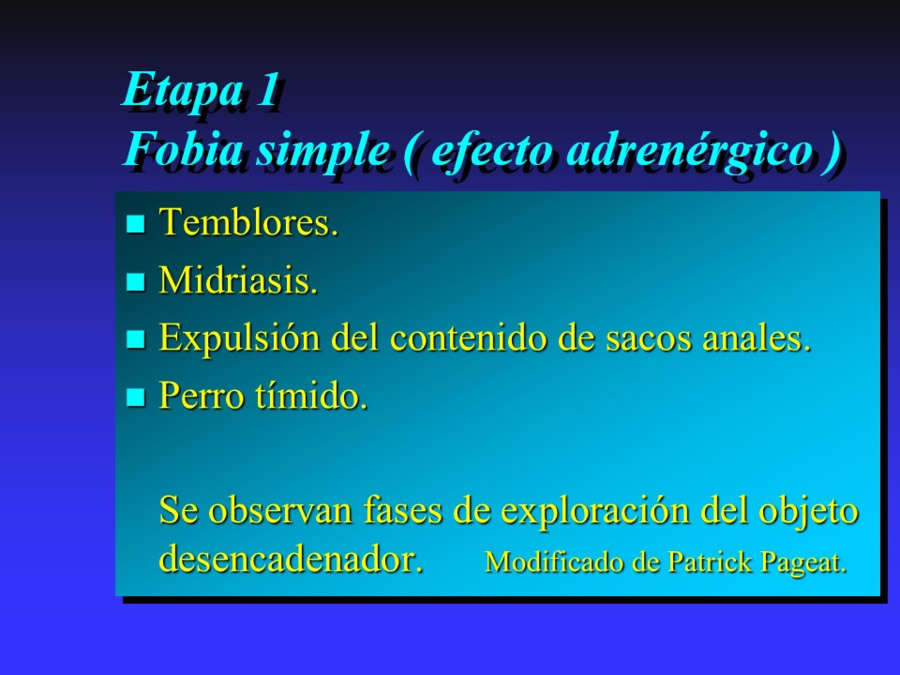 Etapa 1
Fobia simple ( efecto adrenérgico )

- Temblores.
- Midriasis.
- Expulsión del contenido de sacos anales.
- Perro tímido.

Se observan fases de exploración del objeto desencadenador. Modificado de Patrick Pageat.